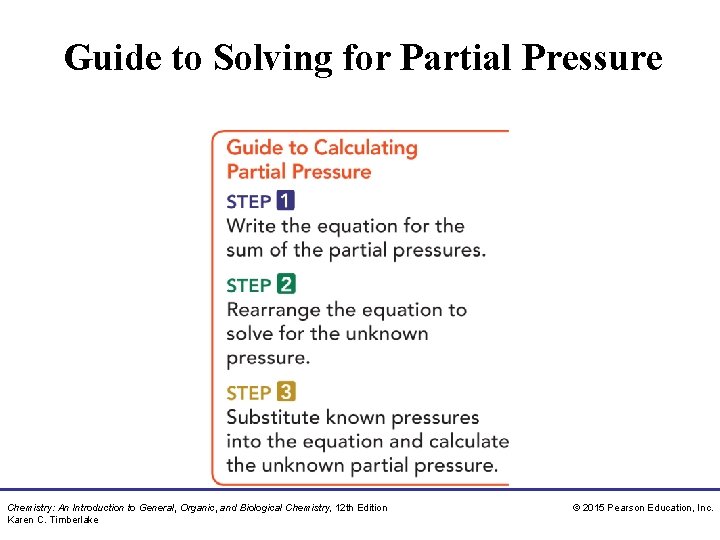 Guide to Solving for Partial Pressure

Guide to Calculating Partial Pressure

STEP 1
Write the equation for the sum of the partial pressures.

STEP 2
Rearrange the equation to solve for the unknown pressure.

STEP 3
Substitute known pressures into the equation and calculate the unknown partial pressure.

Chemistry: An Introduction to General, Organic, and Biological Chemistry, 12th Edition
Karen C. Timberlake

© 2015 Pearson Education, Inc.